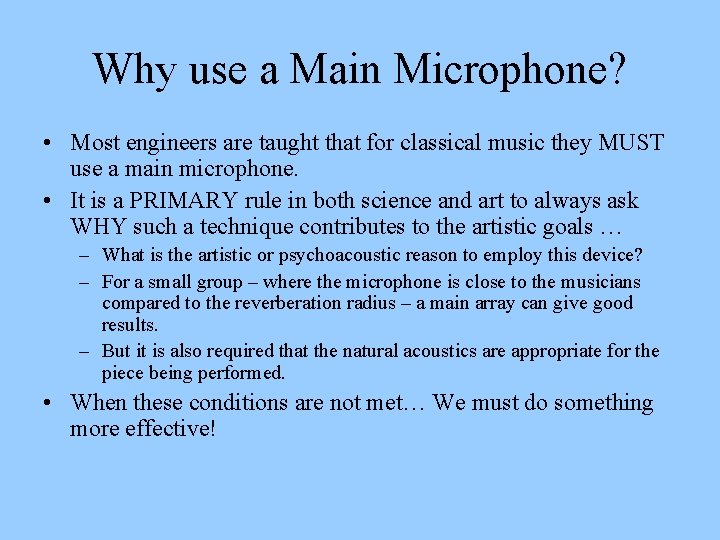 Why use a Main Microphone?

• Most engineers are taught that for classical music they MUST use a main microphone.

• It is a PRIMARY rule in both science and art to always ask WHY such a technique contributes to the artistic goals …

– What is the artistic or psychoacoustic reason to employ this device?

– For a small group – where the microphone is close to the musicians compared to the reverberation radius – a main array can give good results.

– But it is also required that the natural acoustics are appropriate for the piece being performed.

• When these conditions are not met… We must do something more effective!